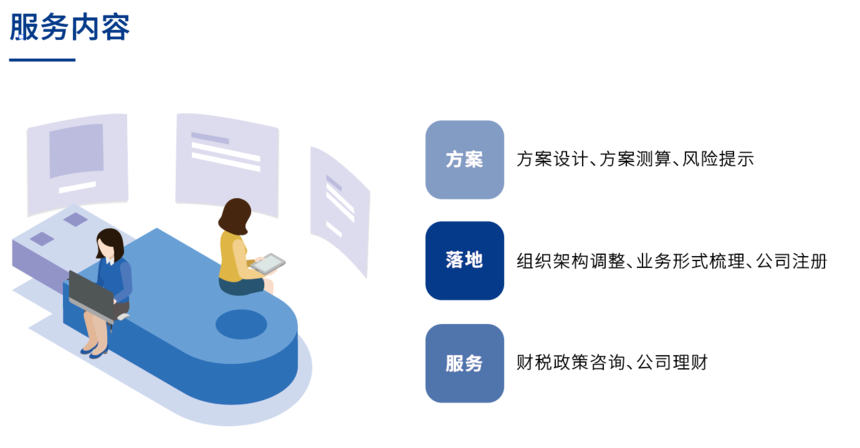 服务内容

方案
方案设计、方案测算、风险提示

落地
组织架构调整、业务形式梳理、公司注册

服务
财税政策咨询、公司理财